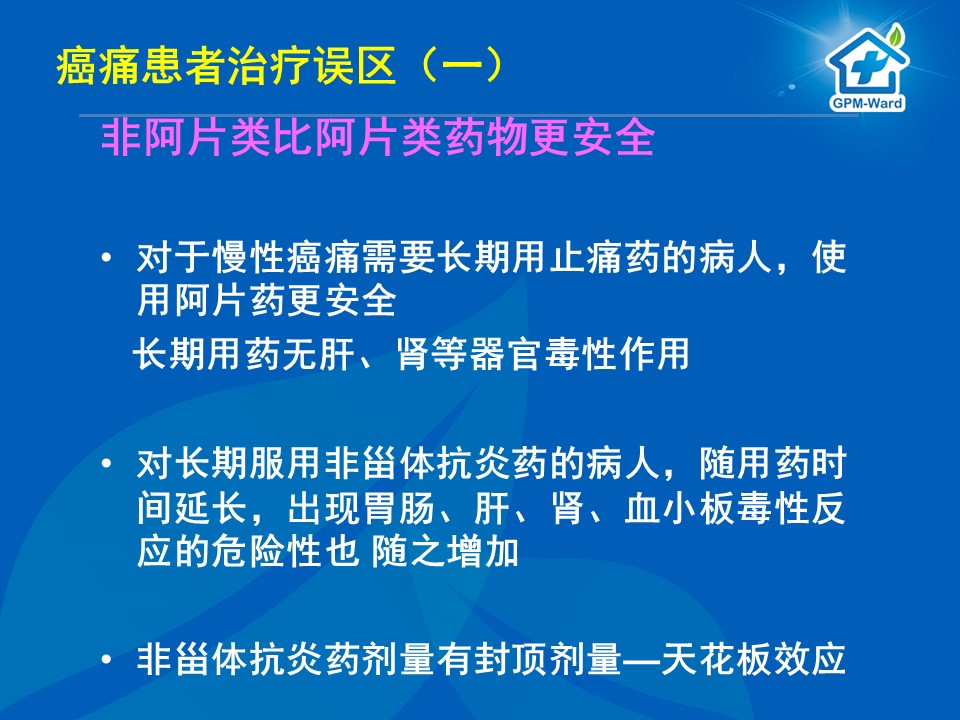 癌痛患者治疗误区（一）

GPM-Ward

非阿片类比阿片类药物更安全

• 对于慢性癌痛需要长期用止痛药的病人，使用阿片药更安全

长期用药无肝、肾等器官毒性作用

• 对长期服用非甾体抗炎药的病人，随用药时间延长，出现胃肠、肝、肾、血小板毒性反应的危险性也 随之增加

• 非甾体抗炎药剂量有封顶剂量—天花板效应